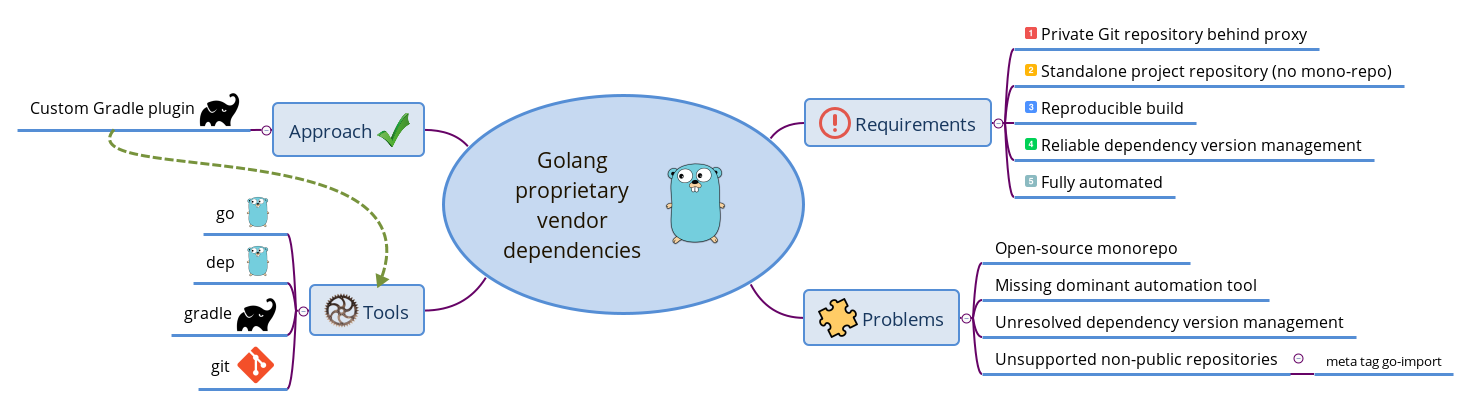 Golang proprietary vendor dependencies

Requirements
1 Private Git repository behind proxy
2 Standalone project repository (no mono-repo)
3 Reproducible build
4 Reliable dependency version management
5 Fully automated

Problems
Open-source monorepo
Missing dominant automation tool
Unresolved dependency version management
Unsupported non-public repositories
meta tag go-import

Approach
Custom Gradle plugin

Tools
go
dep
gradle
git